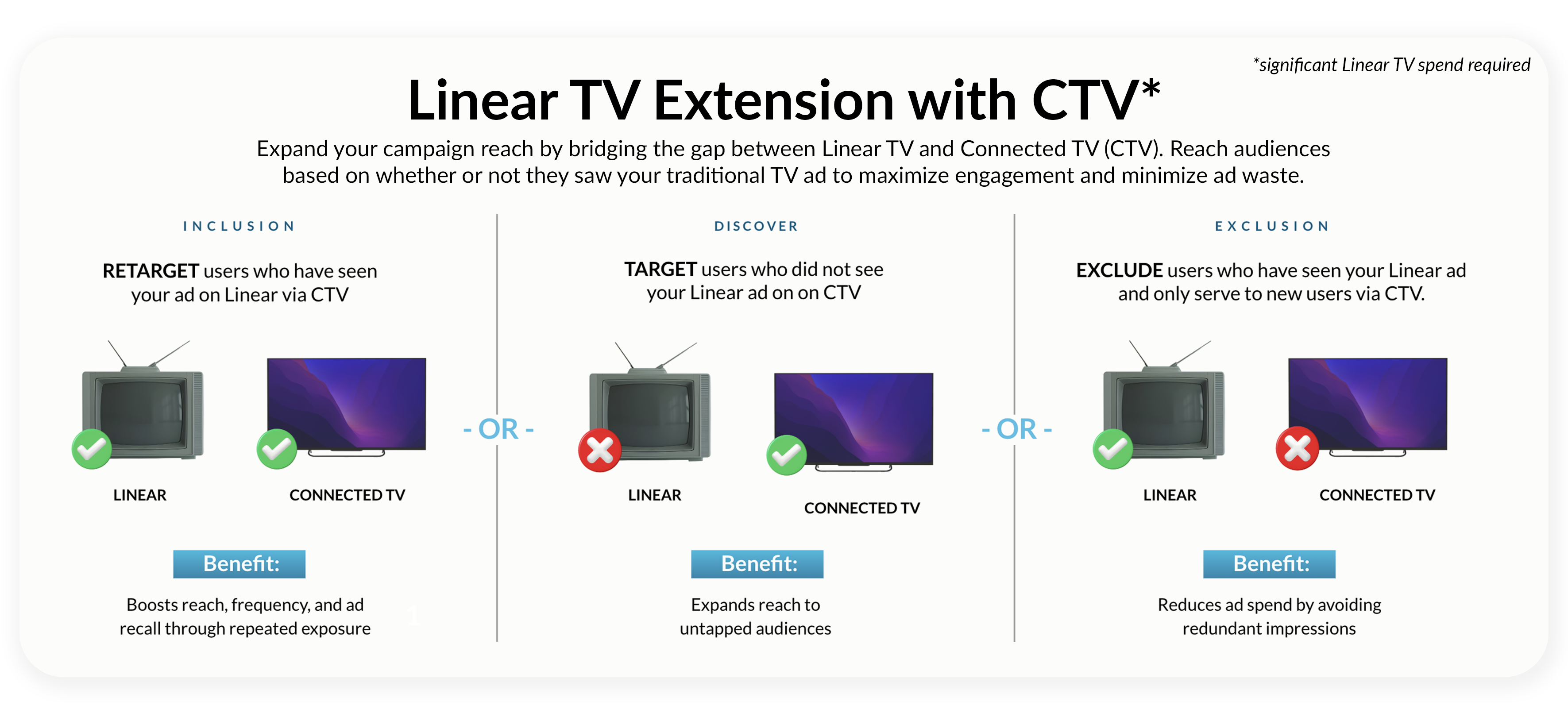 *significant Linear TV spend required

Linear TV Extension with CTV*

Expand your campaign reach by bridging the gap between Linear TV and Connected TV (CTV). Reach audiences based on whether or not they saw your traditional TV ad to maximize engagement and minimize ad waste.

INCLUSION

RETARGET users who have seen your ad on Linear via CTV

LINEAR

CONNECTED TV

Benefit:

Boosts reach, frequency, and ad recall through repeated exposure

- OR -

DISCOVER

TARGET users who did not see your Linear ad on on CTV

LINEAR

CONNECTED TV

Benefit:

Expands reach to untapped audiences

- OR -

EXCLUSION

EXCLUDE users who have seen your Linear ad and only serve to new users via CTV.

LINEAR

CONNECTED TV

Benefit:

Reduces ad spend by avoiding redundant impressions